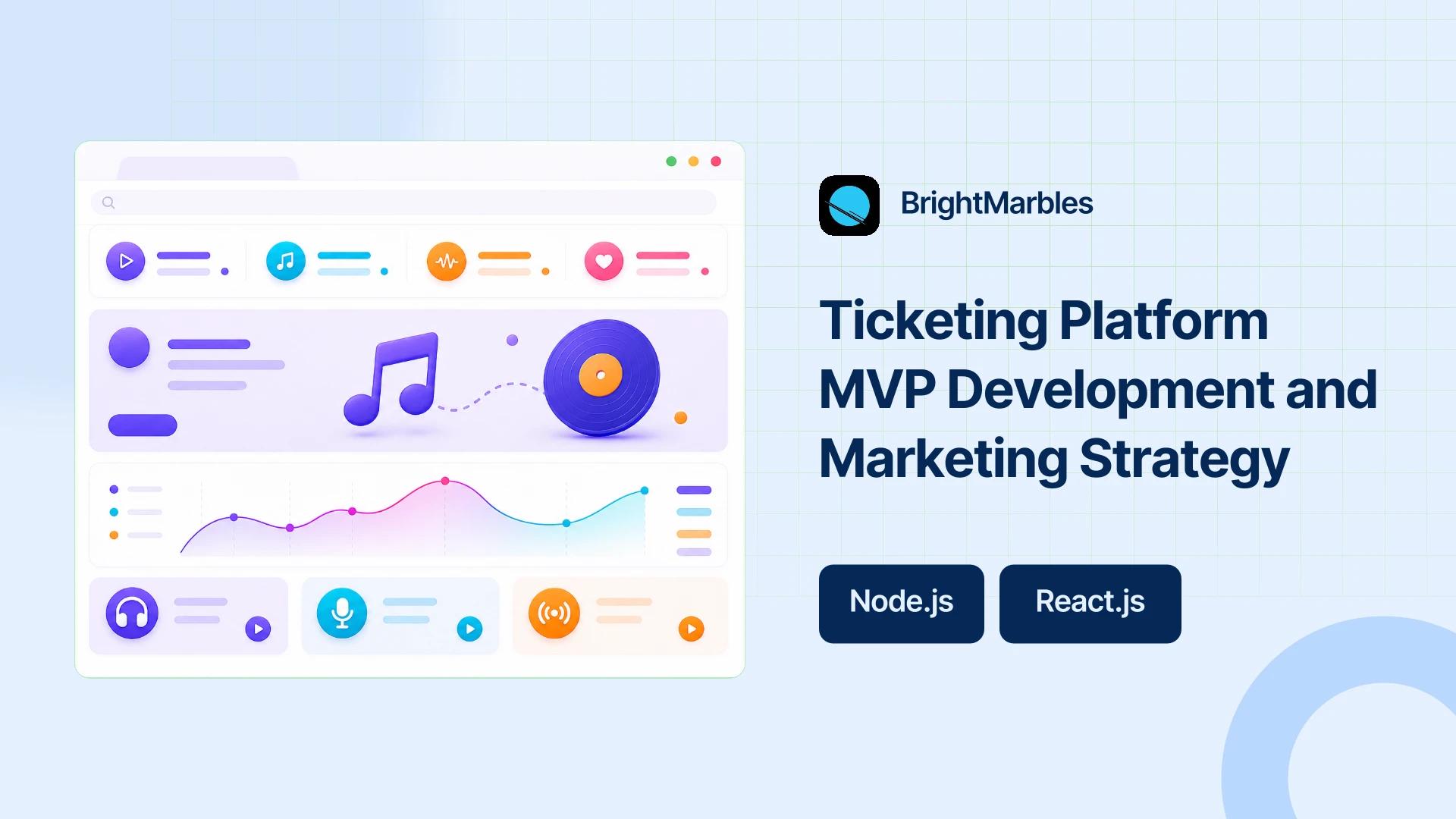 BrightMarbles

Ticketing Platform MVP Development and Marketing Strategy

Node.js

React.js